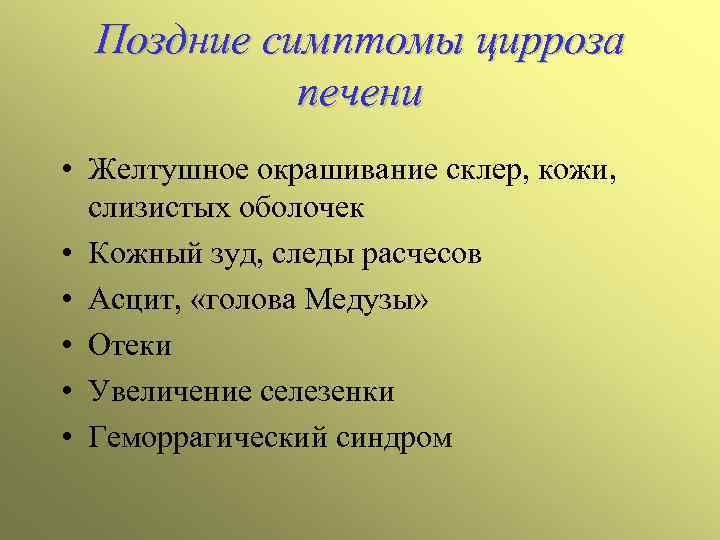 Поздние симптомы цирроза печени

• Желтушное окрашивание склер, кожи, слизистых оболочек
• Кожный зуд, следы расчесов
• Асцит, «голова Медузы»
• Отеки
• Увеличение селезенки
• Геморрагический синдром